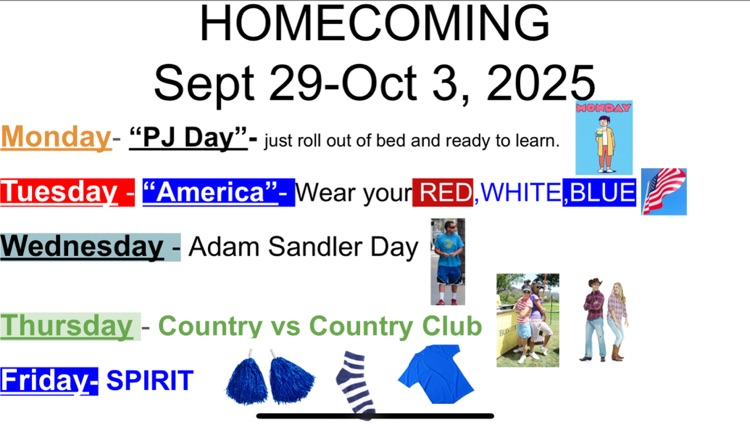 HOMECOMING
Sept 29-Oct 3, 2025

Monday- "PJ Day"- just roll out of bed and ready to learn.

MONDAY

Tuesday - "America"- Wear your RED,WHITE,BLUE

Wednesday - Adam Sandler Day

Thursday - Country vs Country Club

Friday- SPIRIT